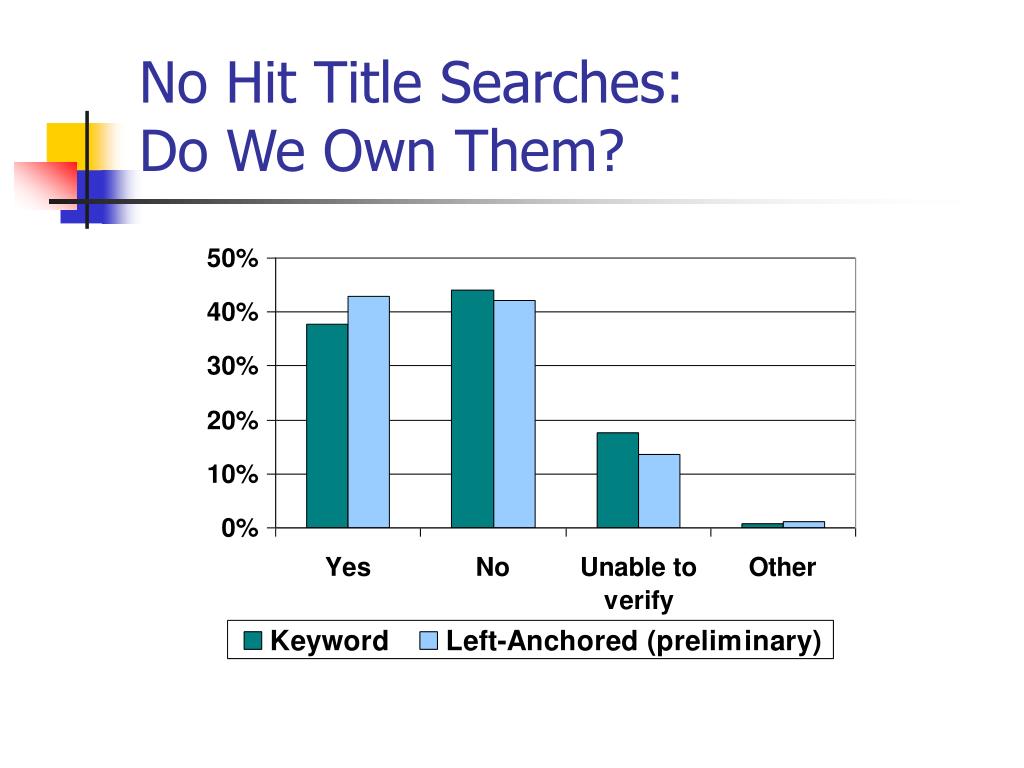 No Hit Title Searches:
Do We Own Them?

50%
40%
30%
20%
10%
0%

Yes
No
Unable to verify
Other

Keyword
Left-Anchored (preliminary)